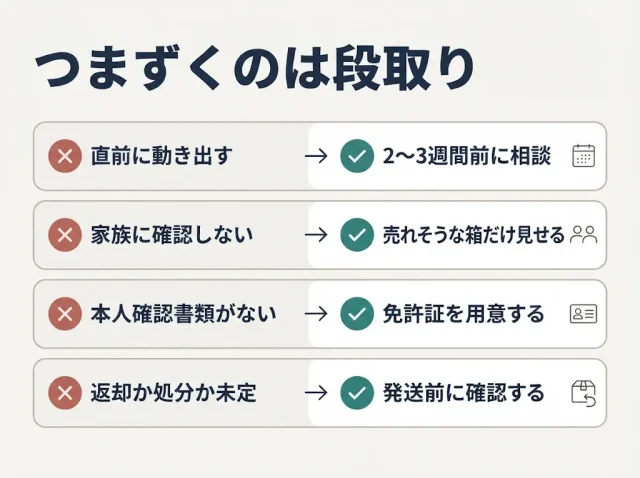 つまずくのは段取り

直前に動き出す → 2〜3週間前に相談

家族に確認しない → 売れそうな箱だけ見せる

本人確認書類がない → 免許証を用意する

返却か処分か未定 → 発送前に確認する